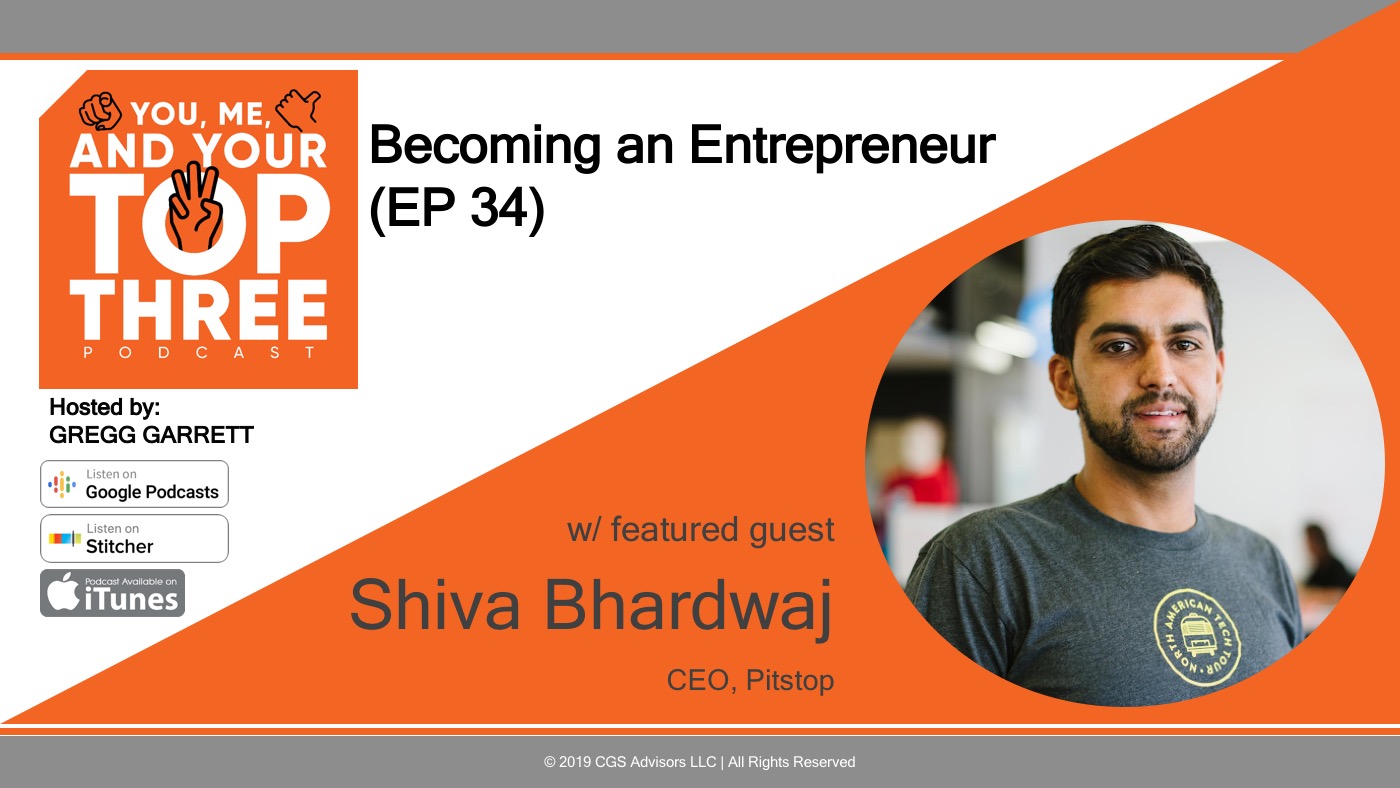 YOU, ME, AND YOUR TOP THREE
PODCAST

Becoming an Entrepreneur (EP 34)

Hosted by:
GREGG GARRETT

Listen on
Google Podcasts

Listen on
Stitcher

Podcast Available on
iTunes

w/ featured guest

Shiva Bhardwaj

CEO, Pitstop

NORTH AMERICAN TECH TOUR

© 2019 CGS Advisors LLC | All Rights Reserved